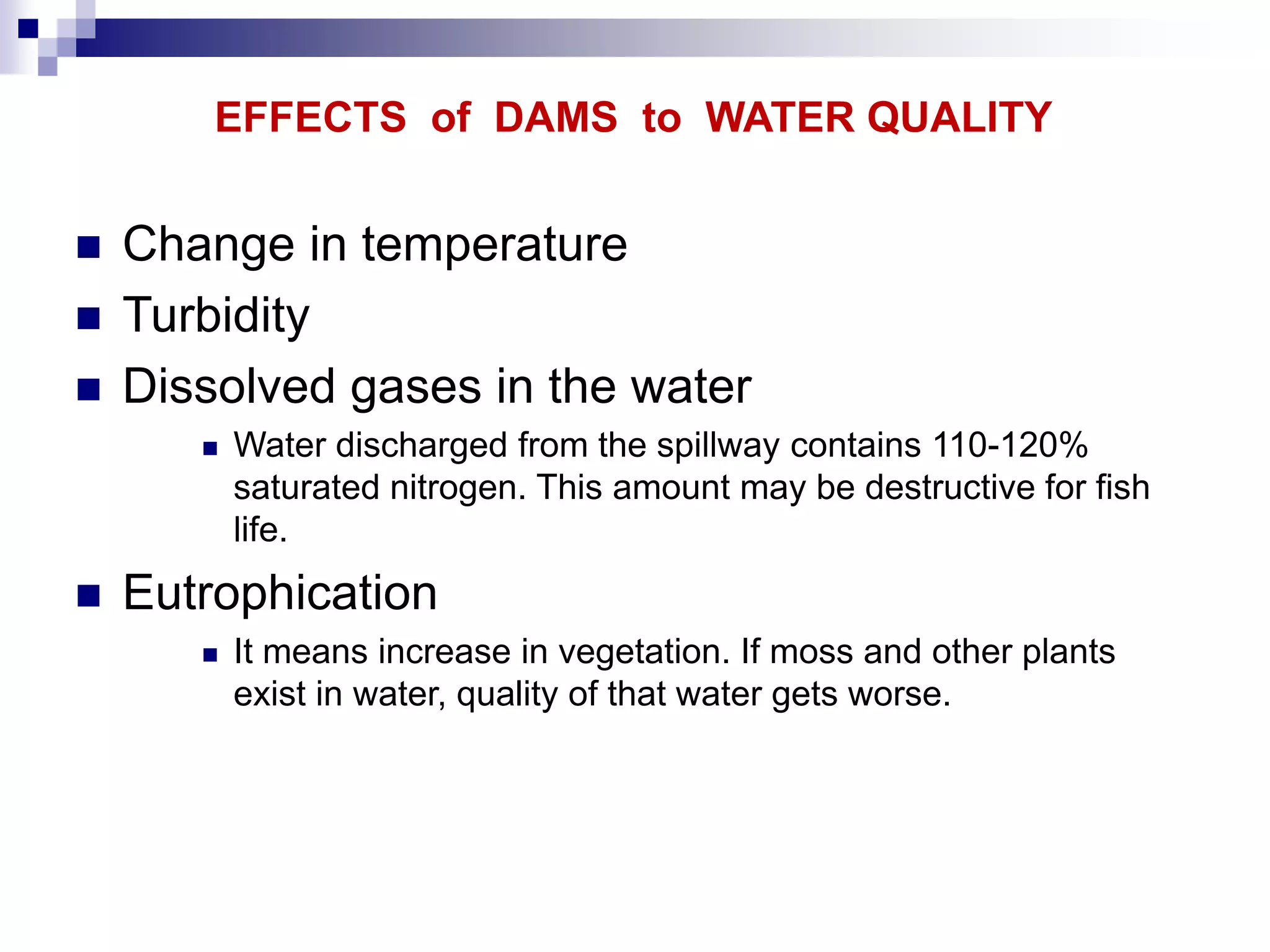 EFFECTS of DAMS to WATER QUALITY

- Change in temperature
- Turbidity
- Dissolved gases in the water
  - Water discharged from the spillway contains 110-120% saturated nitrogen. This amount may be destructive for fish life.
- Eutrophication
  - It means increase in vegetation. If moss and other plants exist in water, quality of that water gets worse.